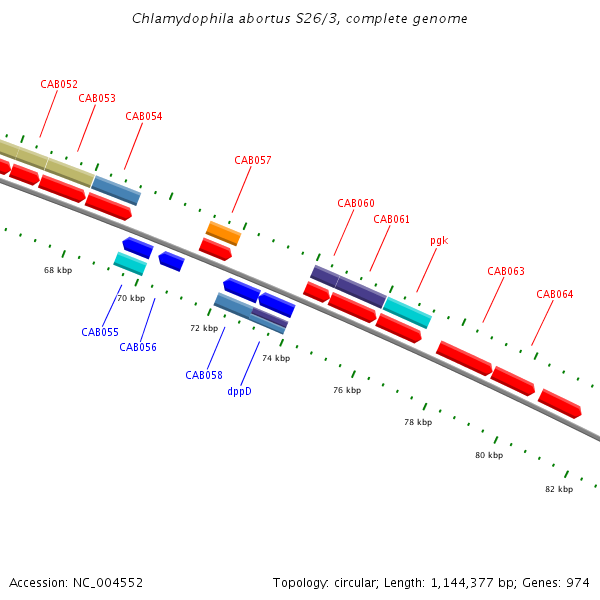 Chlamydophila abortus S26/3, complete genome

CAB052

CAB053

CAB054

CAB057

CAB060

CAB061

pgk

CAB063

CAB064

68 kbp

70 kbp

CAB055

CAB056

72 kbp

CAB058

dppD

74 kbp

76 kbp

78 kbp

80 kbp

82 kbp

Accession: NC_004552

Topology: circular; Length: 1,144,377 bp; Genes: 974